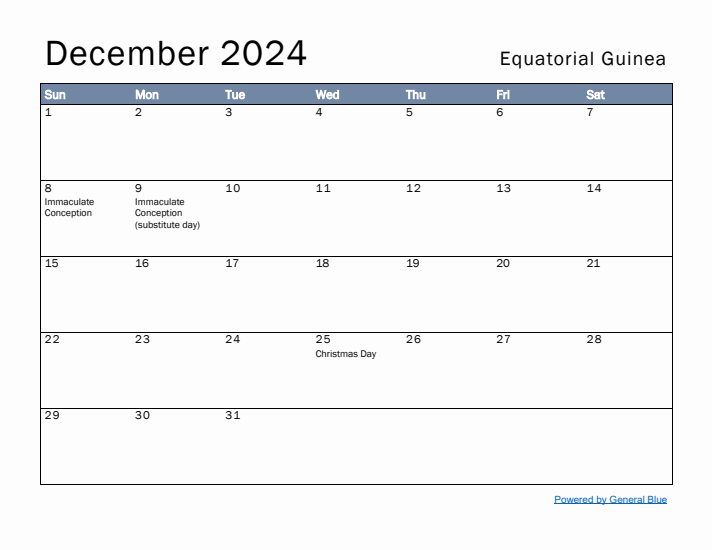 December 2024

Equatorial Guinea

| Sun | Mon | Tue | Wed | Thu | Fri | Sat |
|---|---|---|---|---|---|---|
| 1 | 2 | 3 | 4 | 5 | 6 | 7 |
| 8 Immaculate Conception | 9 Immaculate Conception (substitute day) | 10 | 11 | 12 | 13 | 14 |
| 15 | 16 | 17 | 18 | 19 | 20 | 21 |
| 22 | 23 | 24 | 25 Christmas Day | 26 | 27 | 28 |
| 29 | 30 | 31 | | | | |

Powered by General Blue